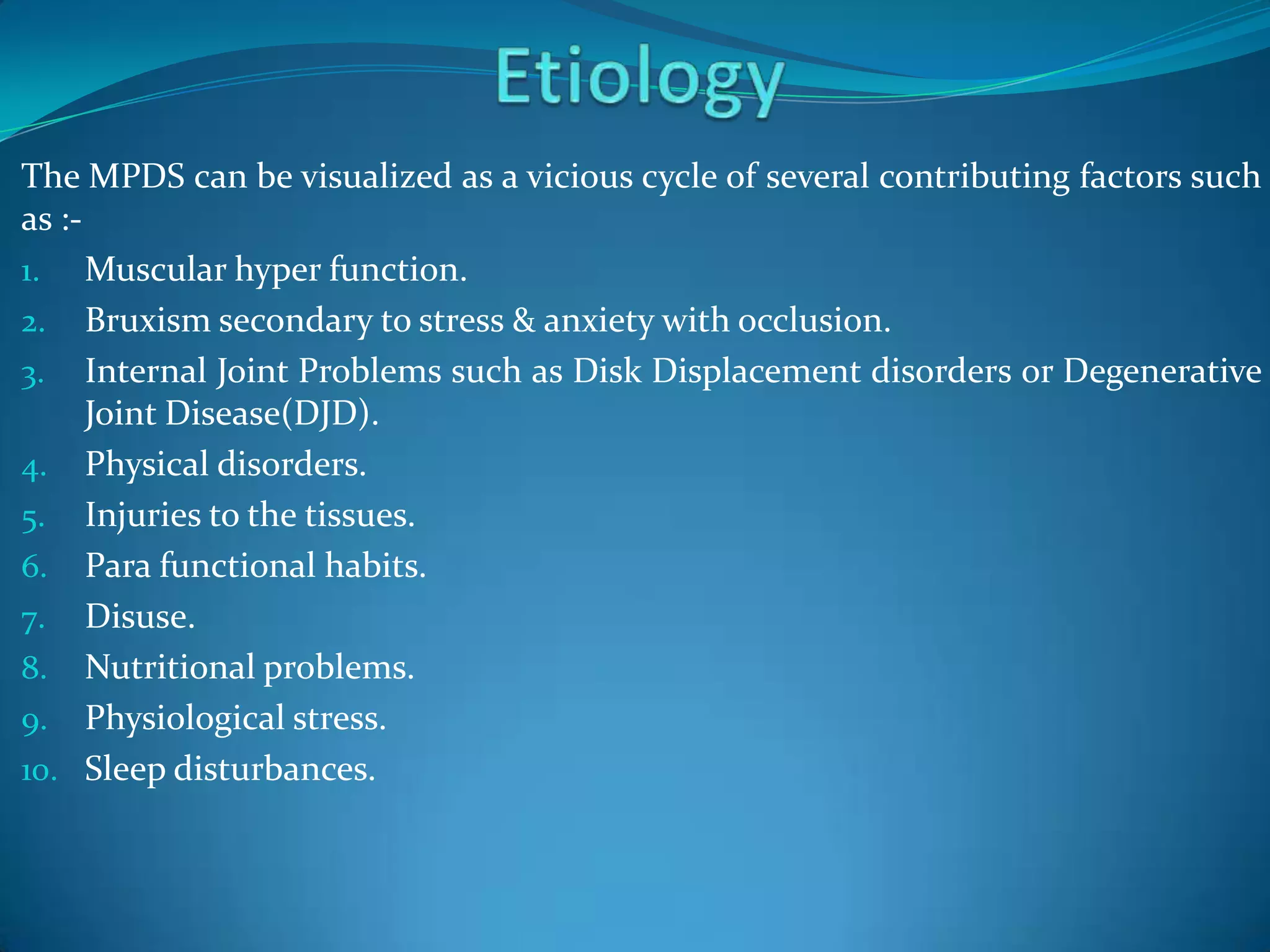 Etiology

The MPDS can be visualized as a vicious cycle of several contributing factors such as :-

1. Muscular hyper function.
2. Bruxism secondary to stress & anxiety with occlusion.
3. Internal Joint Problems such as Disk Displacement disorders or Degenerative Joint Disease(DJD).
4. Physical disorders.
5. Injuries to the tissues.
6. Para functional habits.
7. Disuse.
8. Nutritional problems.
9. Physiological stress.
10. Sleep disturbances.